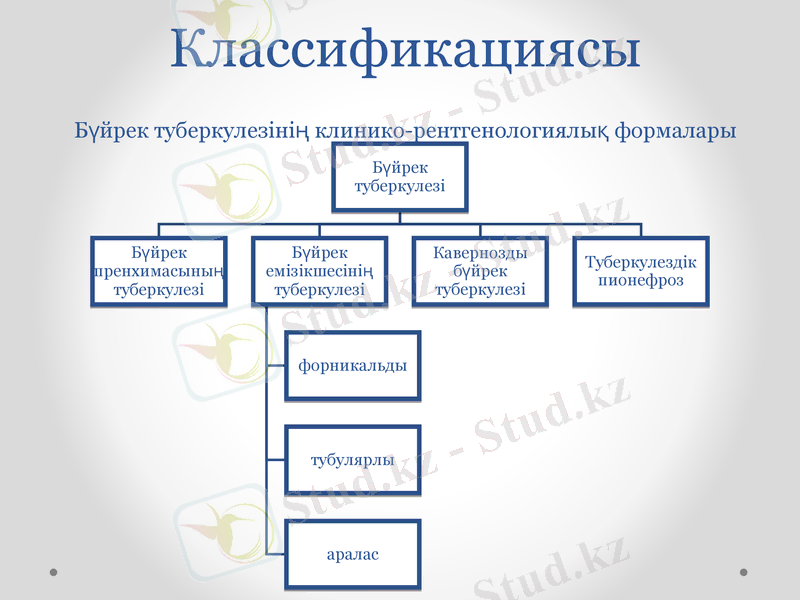 Классификациясы

Бүйрек туберкулезінің клинико-рентгенологиялық формалары

Бүйрек туберкулезі

Бүйрек пренхимасының туберкулезі

Бүйрек емізікшесінің туберкулезі

Кавернозды бүйрек туберкулезі

Туберкулездік пионефроз

форникальды

тубулярлы

аралас

Stud.kz - Stud.kz